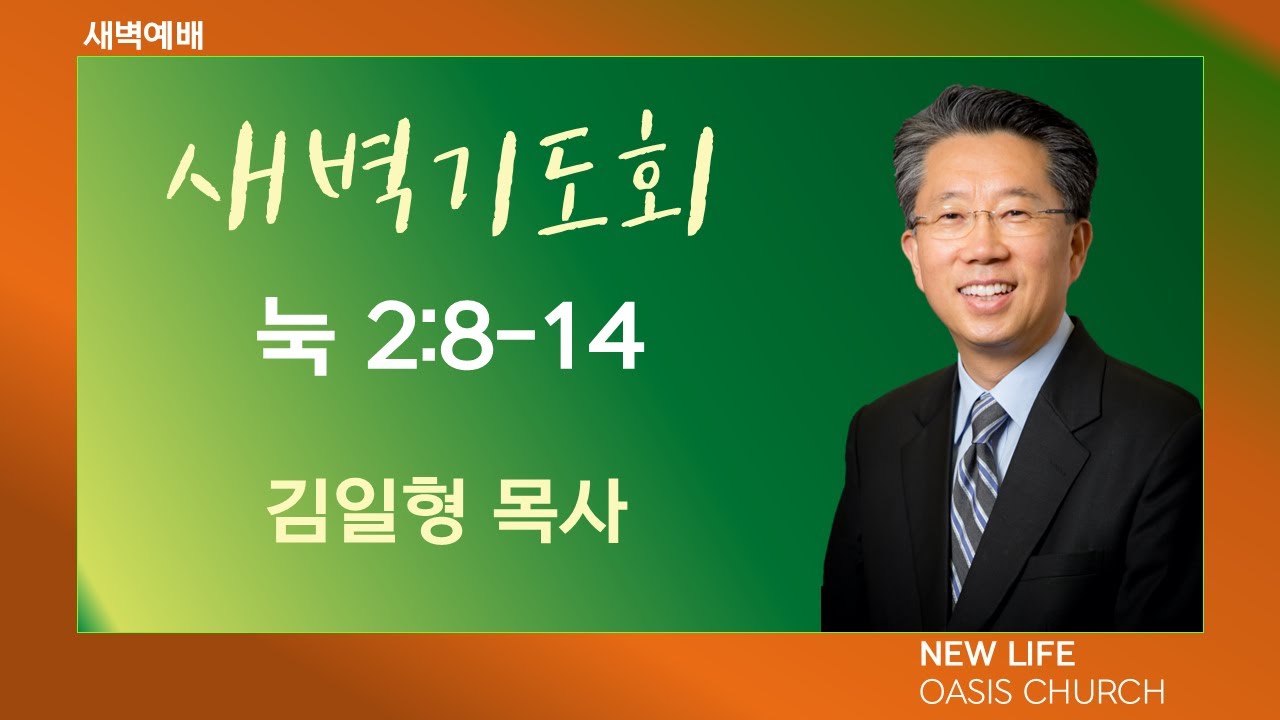 새벽예배

새벽기도회

눅 2:8-14

김일형 목사

NEW LIFE
OASIS CHURCH